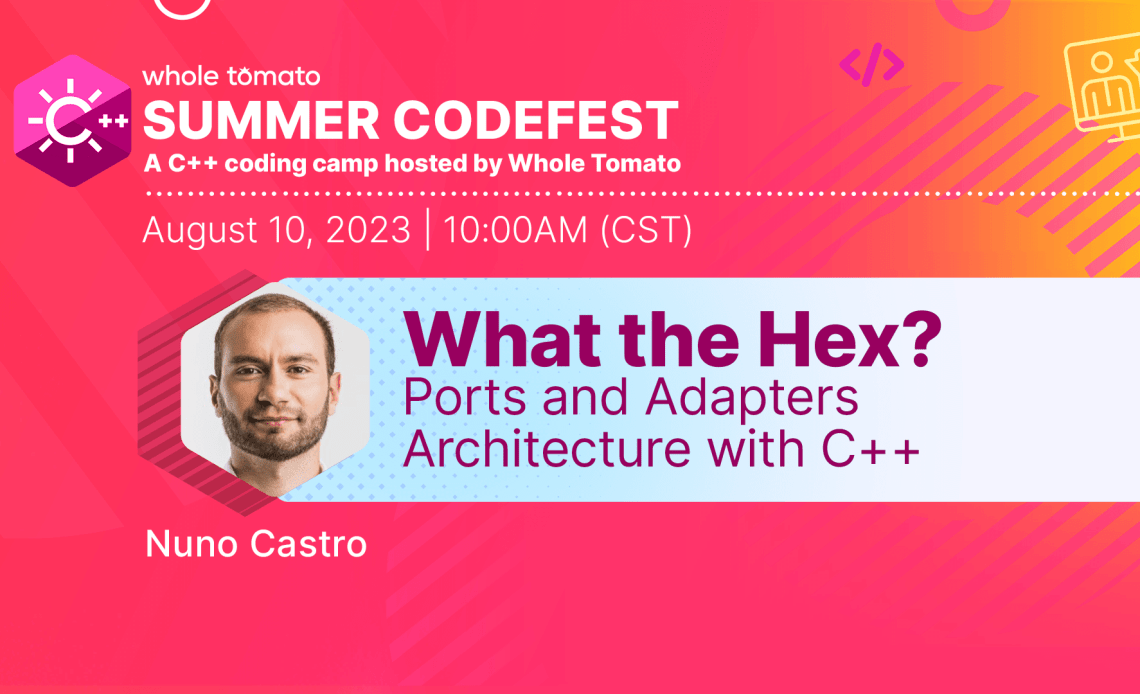 C++

whole tomato
SUMMER CODEFEST
A C++ coding camp hosted by Whole Tomato

August 10, 2023 | 10:00AM (CST)

What the Hex?
Ports and Adapters Architecture with C++

Nuno Castro